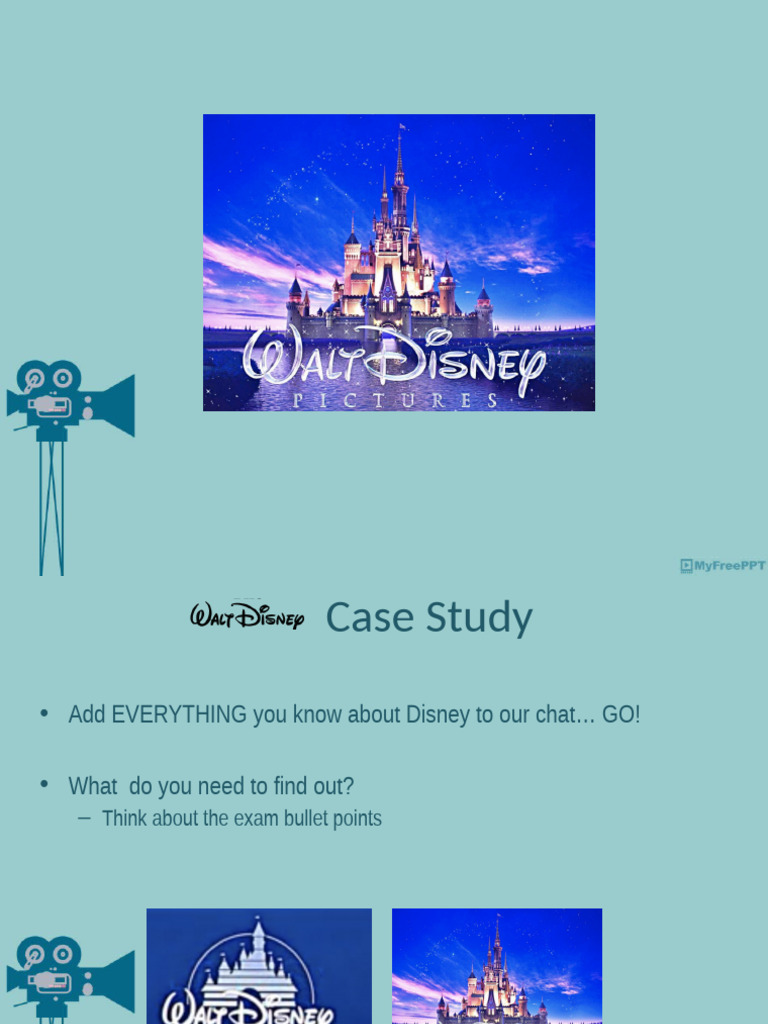 WALT DISNEY
PICTURES

MyFreePPT

WALT DISNEY Case Study

• Add EVERYTHING you know about Disney to our chat… GO!

• What do you need to find out?
– Think about the exam bullet points

WALT DISNEY